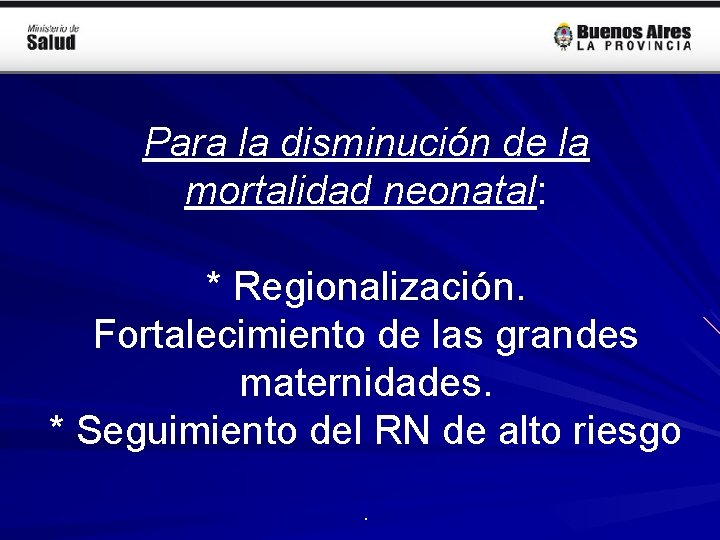 Ministerio de
Salud

Buenos Aires
LA PROVINCIA

Para la disminución de la mortalidad neonatal:

* Regionalización.
Fortalecimiento de las grandes maternidades.
* Seguimiento del RN de alto riesgo

.